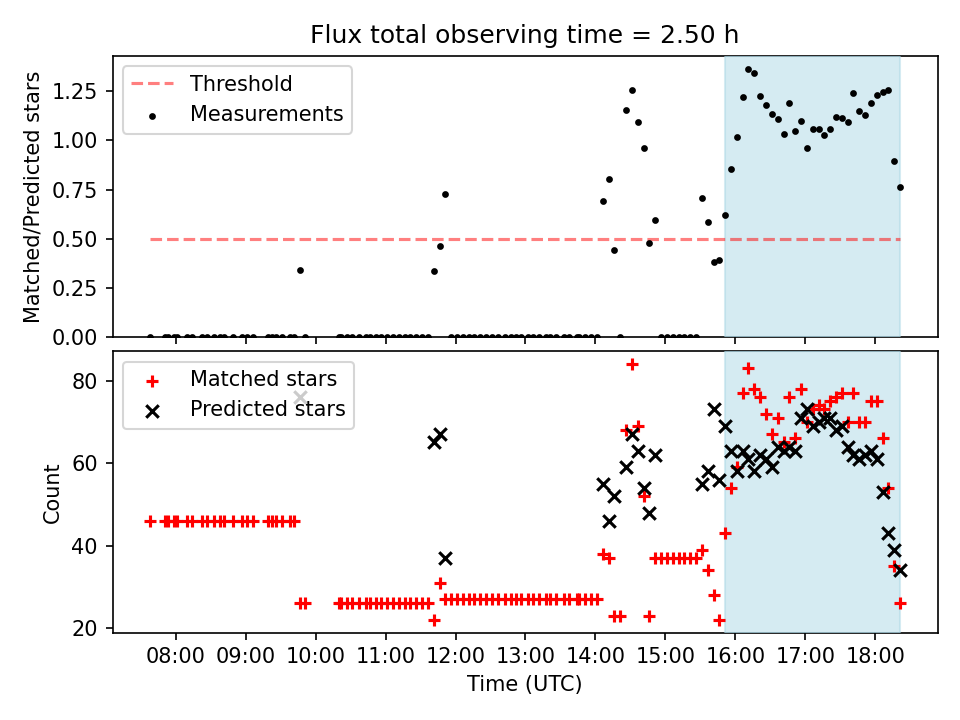 Flux total observing time = 2.50 h

Threshold
Measurements

Matched/Predicted stars

1.25
1.00
0.75
0.50
0.25
0.00

Matched stars
Predicted stars

Count

80
60
40
20

08:00 09:00 10:00 11:00 12:00 13:00 14:00 15:00 16:00 17:00 18:00

Time (UTC)